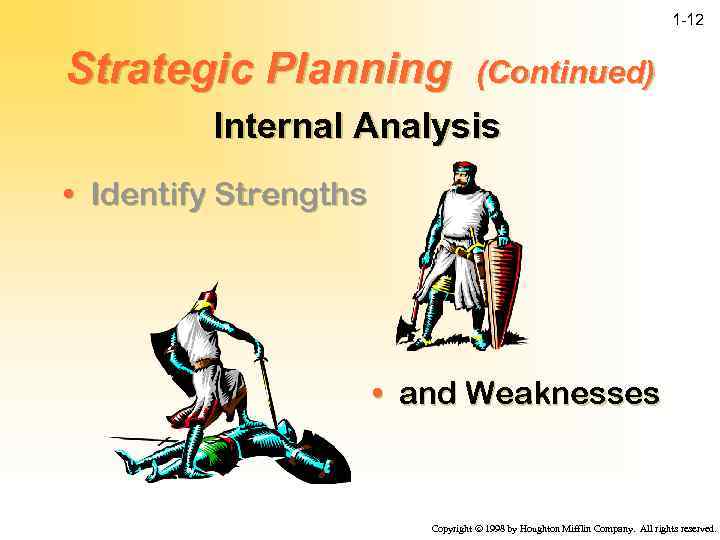 1-12

Strategic Planning (Continued)

Internal Analysis

• Identify Strengths

• and Weaknesses

Copyright © 1998 by Houghton Mifflin Company. All rights reserved.